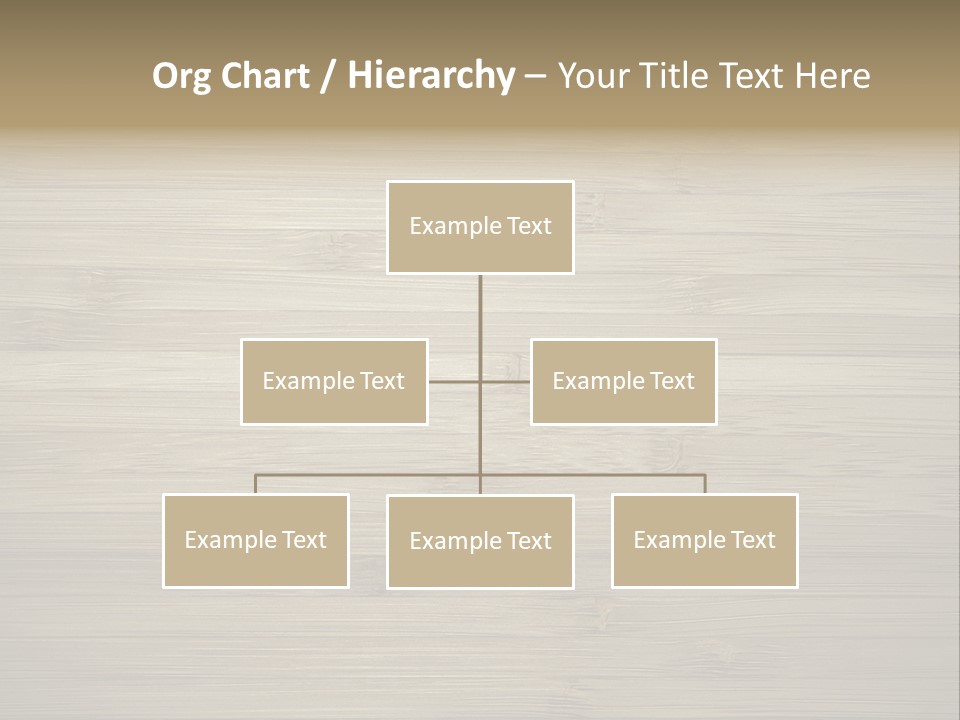 Org Chart / Hierarchy – Your Title Text Here

Example Text

Example Text

Example Text

Example Text

Example Text

Example Text